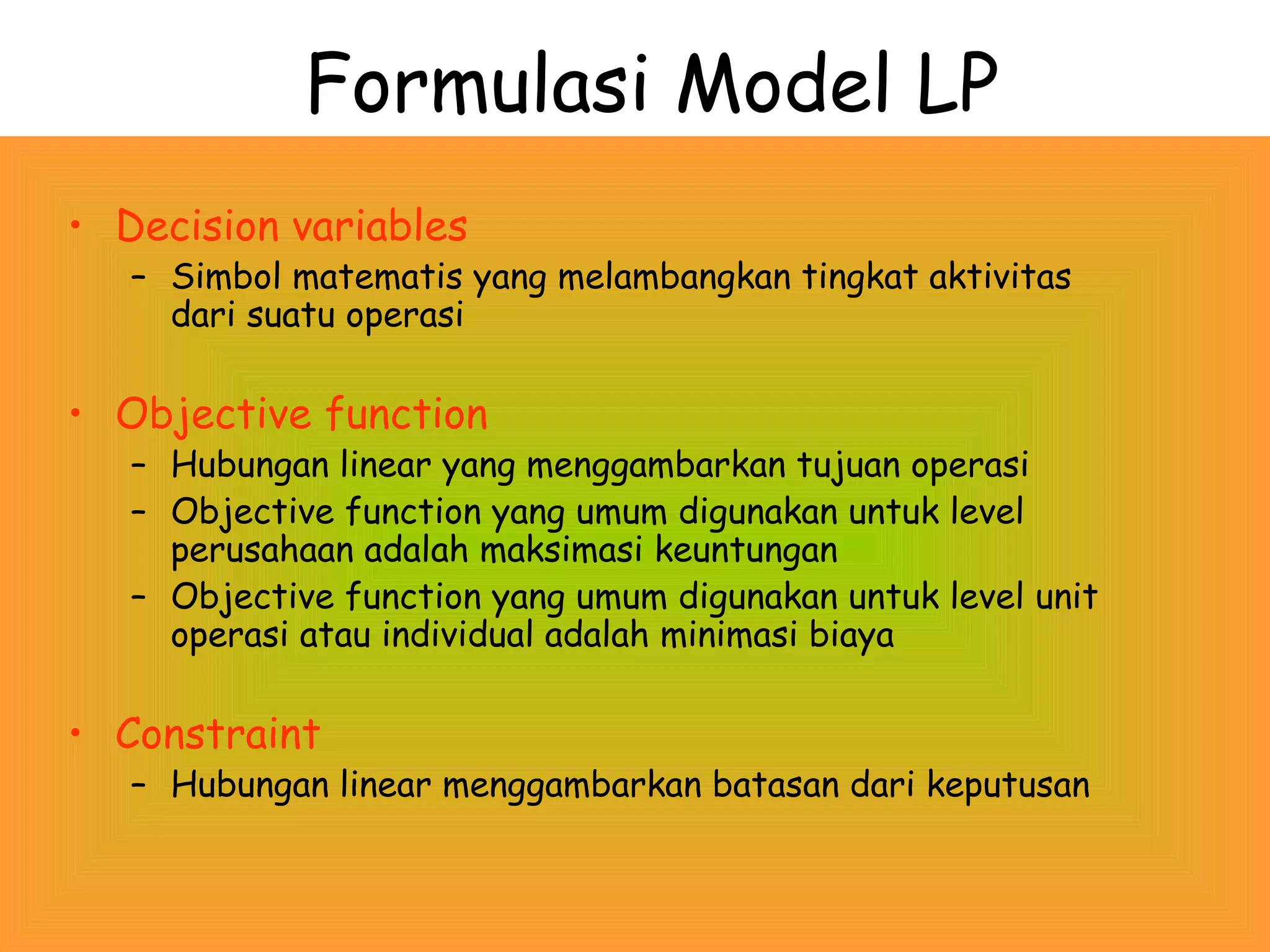 Formulasi Model LP

• Decision variables
– Simbol matematis yang melambangkan tingkat aktivitas dari suatu operasi

• Objective function
– Hubungan linear yang menggambarkan tujuan operasi
– Objective function yang umum digunakan untuk level perusahaan adalah maksimasi keuntungan
– Objective function yang umum digunakan untuk level unit operasi atau individual adalah minimasi biaya

• Constraint
– Hubungan linear menggambarkan batasan dari keputusan